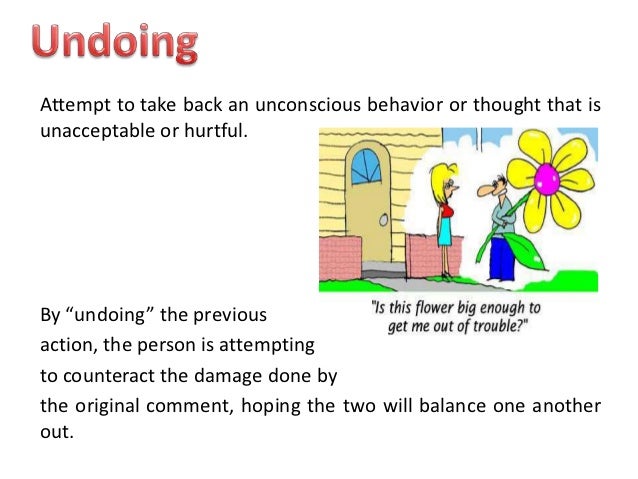 Undoing

Attempt to take back an unconscious behavior or thought that is unacceptable or hurtful.

"Is this flower big enough to get me out of trouble?"

By “undoing” the previous action, the person is attempting to counteract the damage done by the original comment, hoping the two will balance one another out.